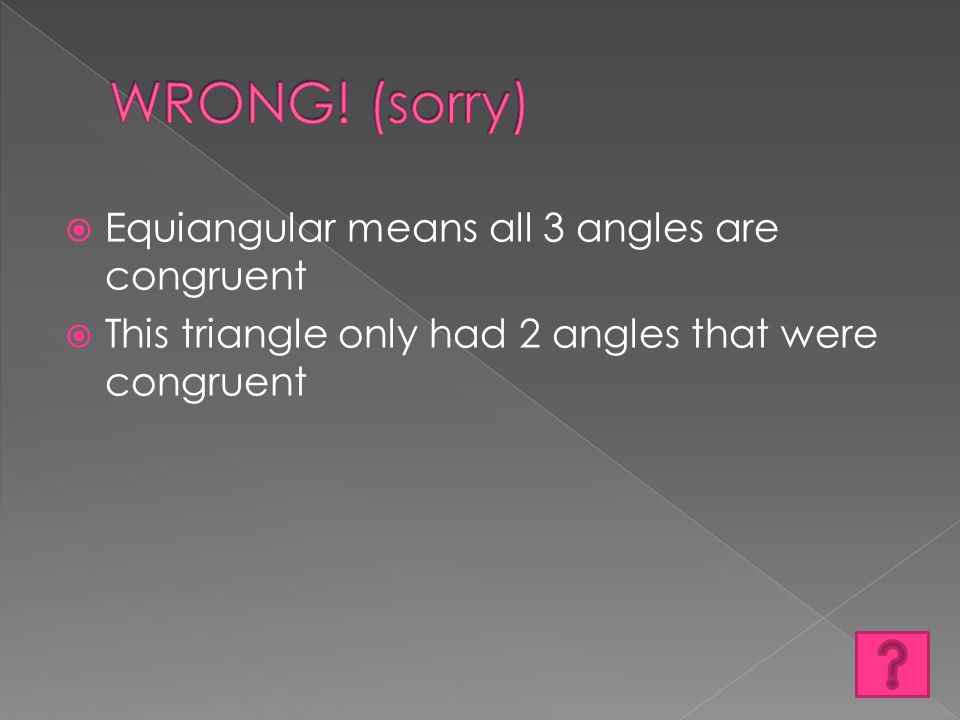 WRONG! (sorry)

Equiangular means all 3 angles are congruent

This triangle only had 2 angles that were congruent

?